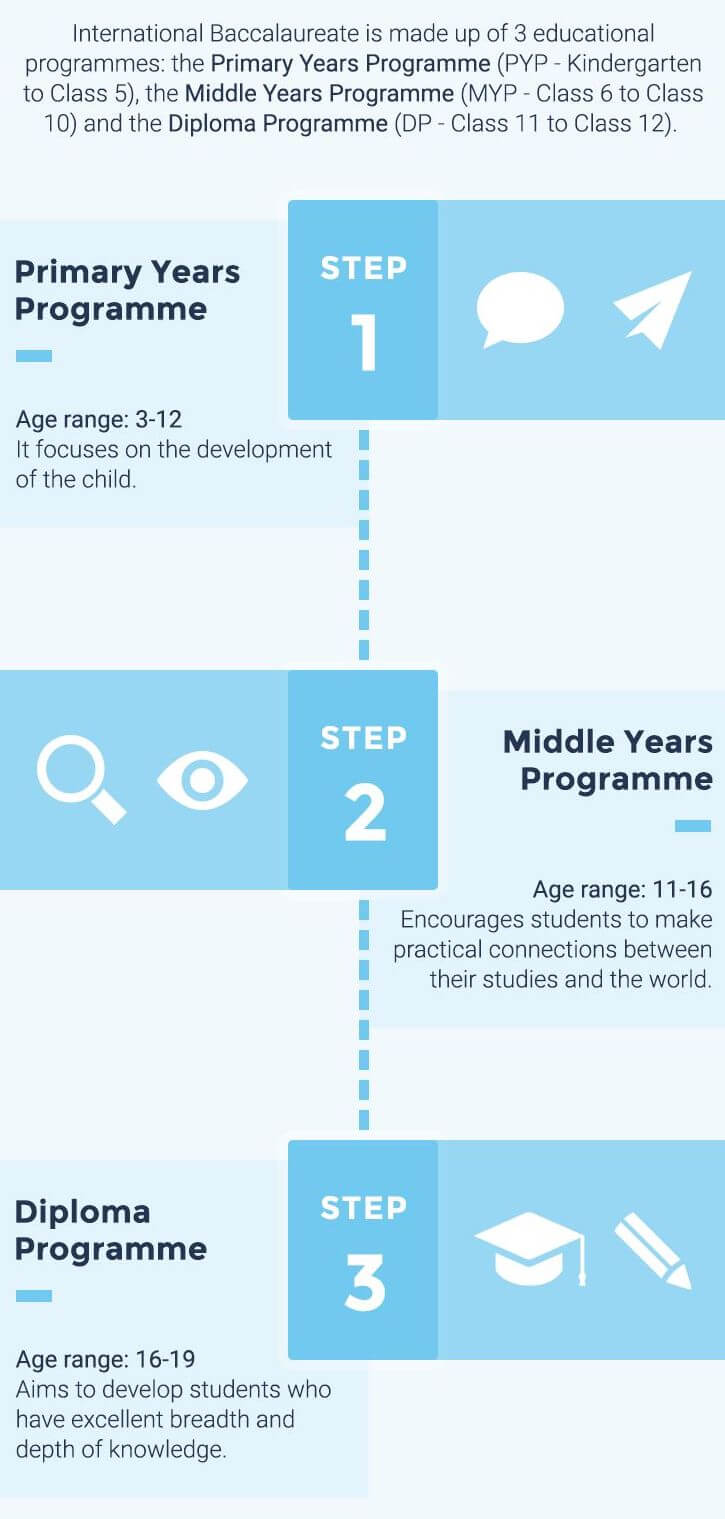 International Baccalaureate is made up of 3 educational programmes: the Primary Years Programme (PYP - Kindergarten to Class 5), the Middle Years Programme (MYP - Class 6 to Class 10) and the Diploma Programme (DP - Class 11 to Class 12).

Primary Years Programme

STEP
1

Age range: 3-12
It focuses on the development of the child.

STEP
2

Middle Years Programme

Age range: 11-16
Encourages students to make practical connections between their studies and the world.

Diploma Programme

STEP
3

Age range: 16-19
Aims to develop students who have excellent breadth and depth of knowledge.